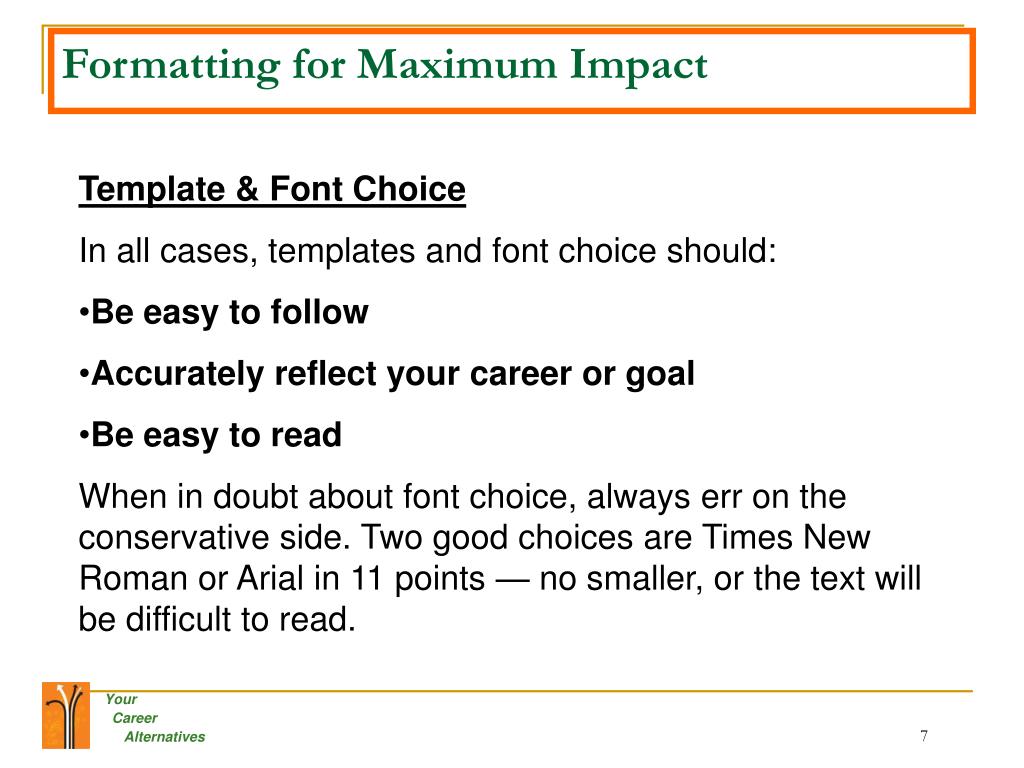 Formatting for Maximum Impact

Template & Font Choice

In all cases, templates and font choice should:

•Be easy to follow

•Accurately reflect your career or goal

•Be easy to read

When in doubt about font choice, always err on the conservative side. Two good choices are Times New Roman or Arial in 11 points — no smaller, or the text will be difficult to read.

Your
Career
Alternatives

7